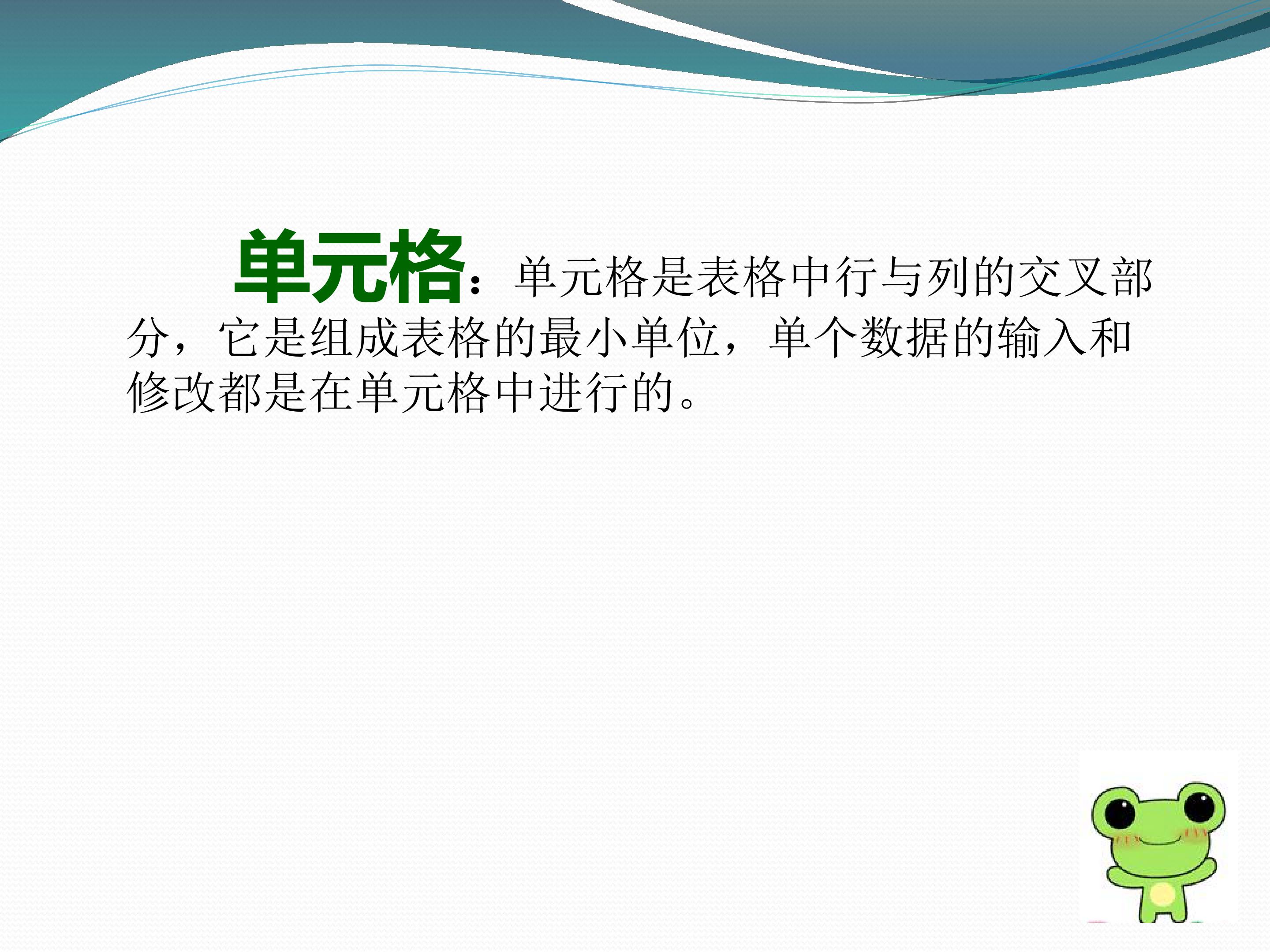 单元格：单元格是表格中行与列的交叉部分，它是组成表格的最小单位，单个数据的输入和修改都是在单元格中进行的。